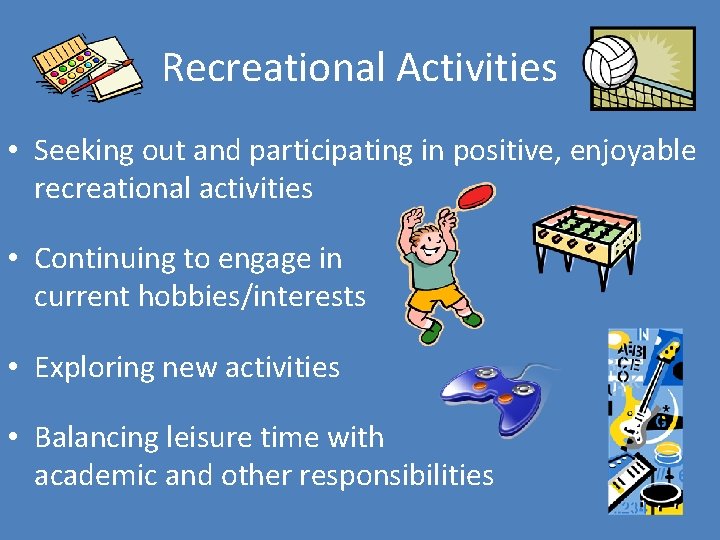 Recreational Activities

• Seeking out and participating in positive, enjoyable recreational activities

• Continuing to engage in current hobbies/interests

• Exploring new activities

• Balancing leisure time with academic and other responsibilities